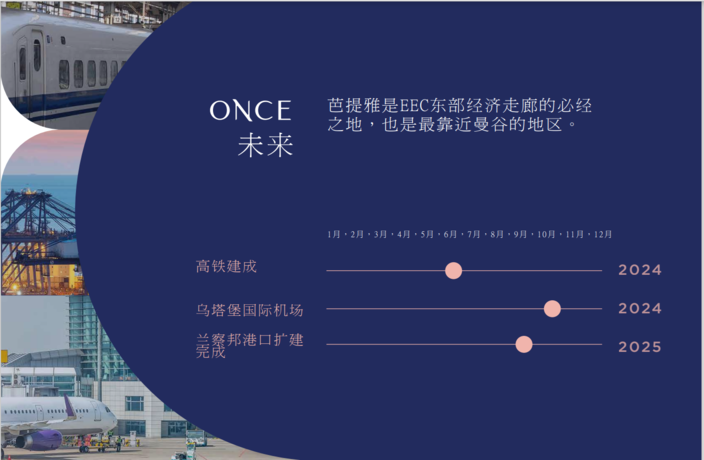 ONCE
未来

芭提雅是EEC东部经济走廊的必经之地，也是最靠近曼谷的地区。

1月 · 2月 · 3月 · 4月 · 5月 · 6月 · 7月 · 8月 · 9月 · 10月 · 11月 · 12月

高铁建成 2024

乌塔堡国际机场 2024

兰察邦港口扩建完成 2025